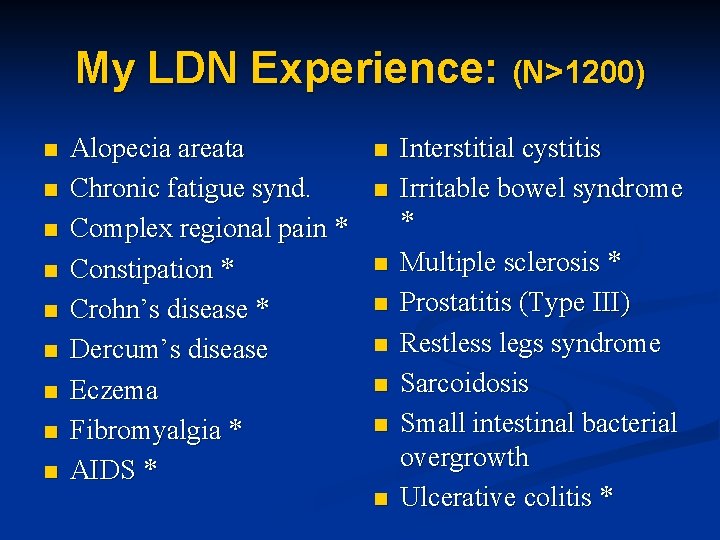 My LDN Experience: (N>1200)

- Alopecia areata
- Chronic fatigue synd.
- Complex regional pain *
- Constipation *
- Crohn's disease *
- Dercum's disease
- Eczema
- Fibromyalgia *
- AIDS *

- Interstitial cystitis
- Irritable bowel syndrome *
- Multiple sclerosis *
- Prostatitis (Type III)
- Restless legs syndrome
- Sarcoidosis
- Small intestinal bacterial overgrowth
- Ulcerative colitis *